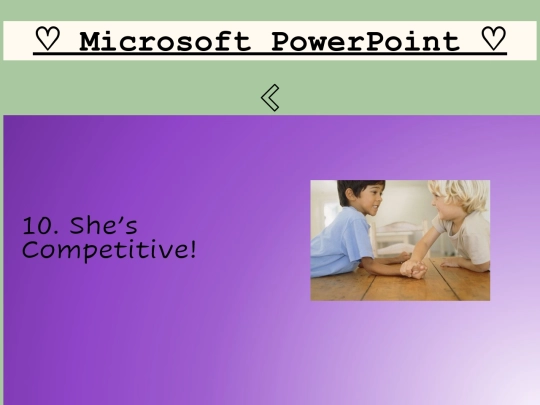 ♡ Microsoft PowerPoint ♡

10. She's Competitive!